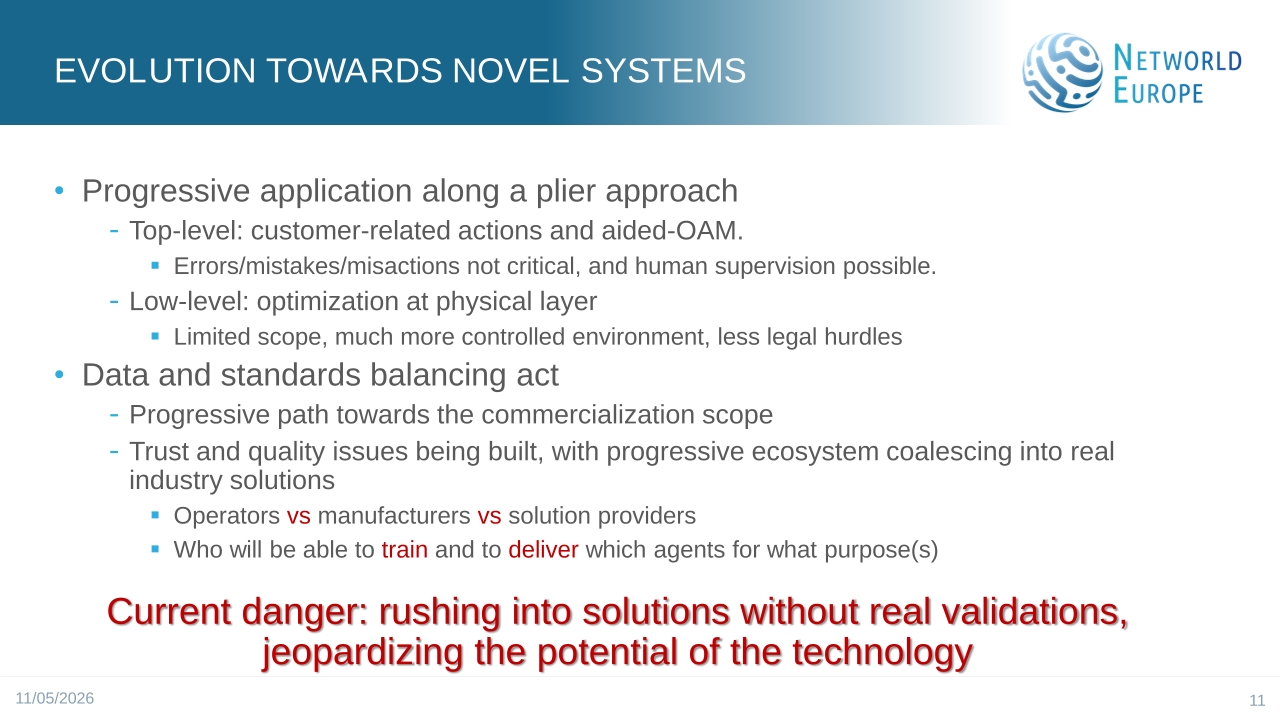 EVOLUTION TOWARDS NOVEL SYSTEMS

NETWORLD EUROPE

• Progressive application along a plier approach
  - Top-level: customer-related actions and aided-OAM.
    ▪ Errors/mistakes/misactions not critical, and human supervision possible.
  - Low-level: optimization at physical layer
    ▪ Limited scope, much more controlled environment, less legal hurdles
• Data and standards balancing act
  - Progressive path towards the commercialization scope
  - Trust and quality issues being built, with progressive ecosystem coalescing into real industry solutions
    ▪ Operators vs manufacturers vs solution providers
    ▪ Who will be able to train and to deliver which agents for what purpose(s)

Current danger: rushing into solutions without real validations, jeopardizing the potential of the technology

11/05/2026

11